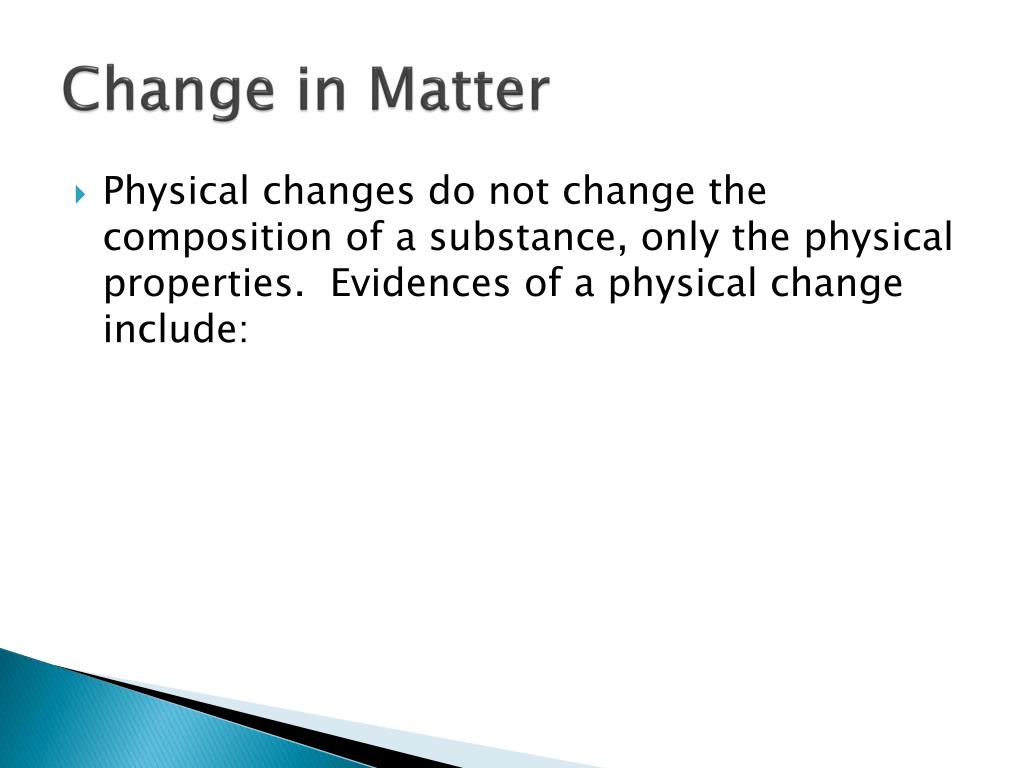 Change in Matter

Physical changes do not change the composition of a substance, only the physical properties.  Evidences of a physical change include: